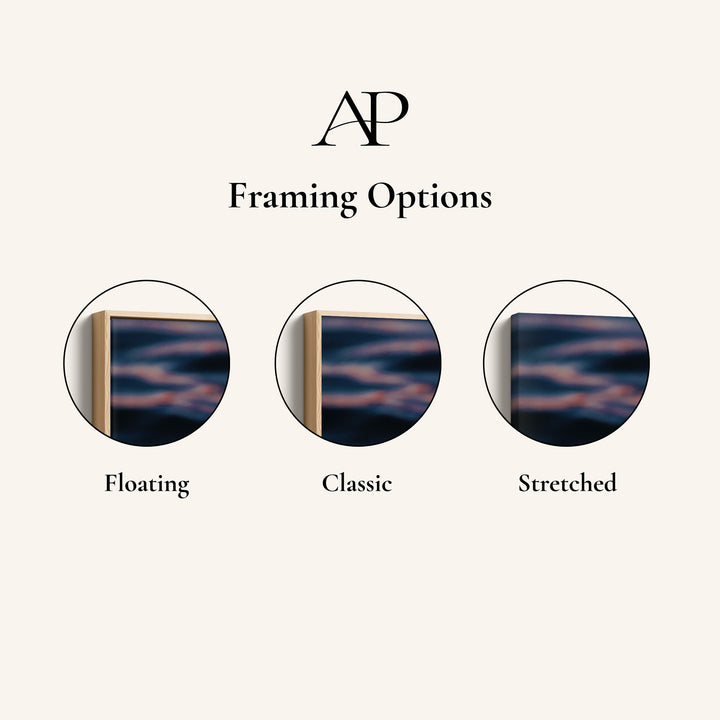 AP

Framing Options

Floating

Classic

Stretched